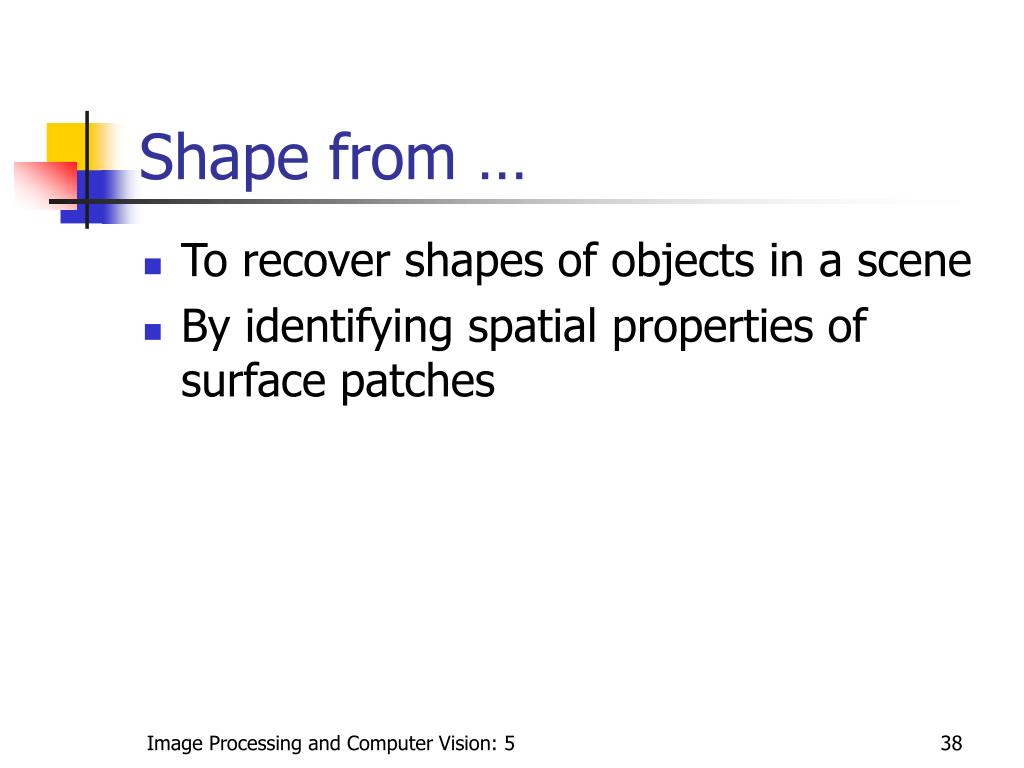 Shape from …

- To recover shapes of objects in a scene
- By identifying spatial properties of surface patches

Image Processing and Computer Vision: 5

38